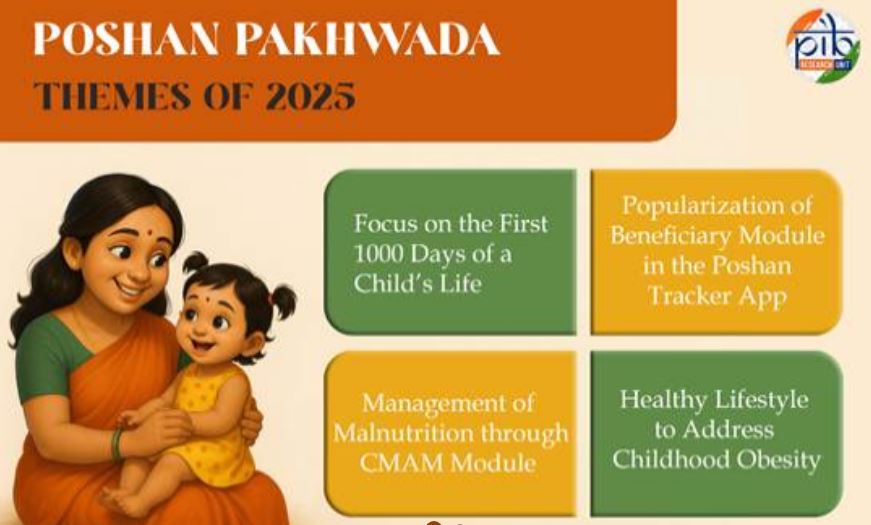 POSHAN PAKHWADA
THEMES OF 2025

pib
RESEARCH UNIT

Focus on the First 1000 Days of a Child's Life

Popularization of Beneficiary Module in the Poshan Tracker App

Management of Malnutrition through CMAM Module

Healthy Lifestyle to Address Childhood Obesity